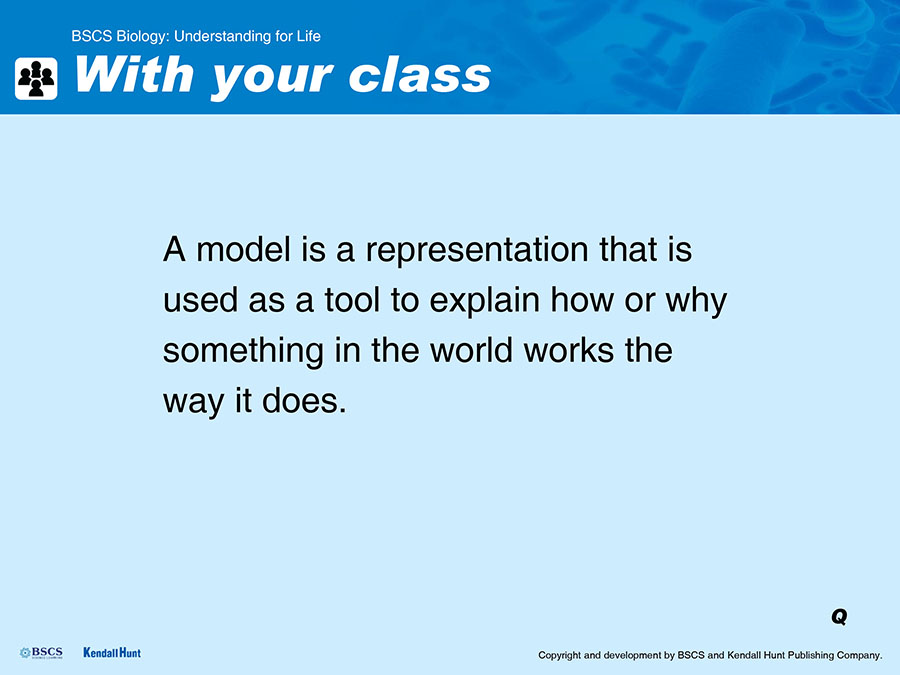 BSCS Biology: Understanding for Life

With your class

A model is a representation that is used as a tool to explain how or why something in the world works the way it does.

Q

BSCS

Kendall Hunt

Copyright and development by BSCS and Kendall Hunt Publishing Company.